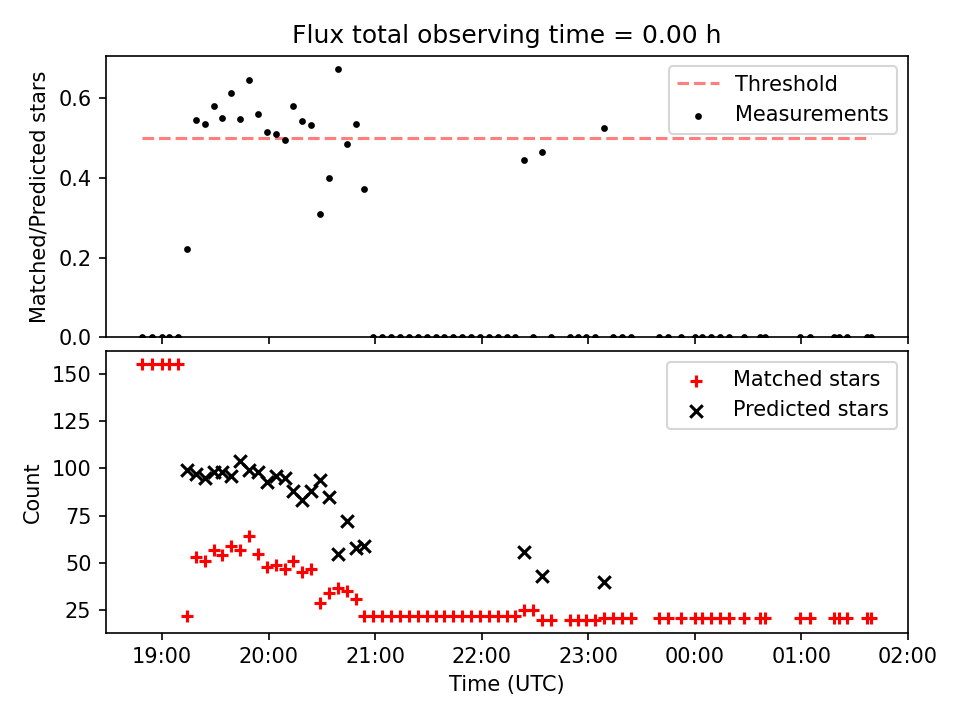 Flux total observing time = 0.00 h

Matched/Predicted stars

0.6
0.4
0.2
0.0

Threshold
Measurements

Count

150
125
100
75
50
25

Matched stars
Predicted stars

19:00
20:00
21:00
22:00
23:00
00:00
01:00
02:00

Time (UTC)